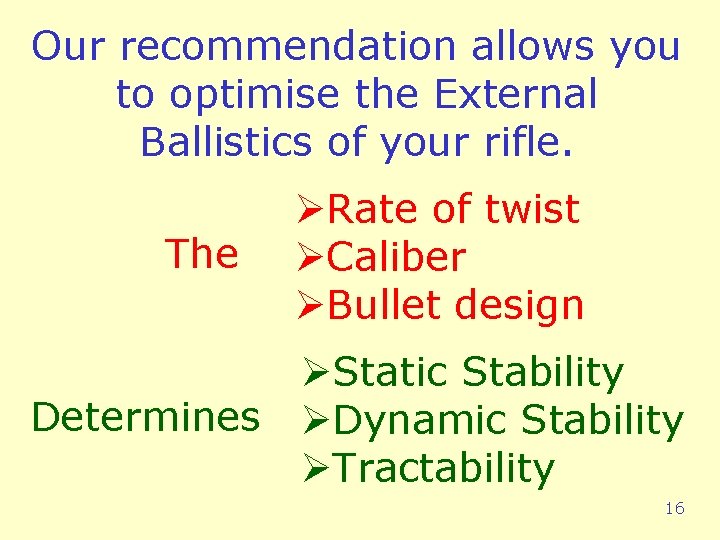 Our recommendation allows you to optimise the External Ballistics of your rifle.

The
➢Rate of twist
➢Caliber
➢Bullet design

Determines
➢Static Stability
➢Dynamic Stability
➢Tractability

16